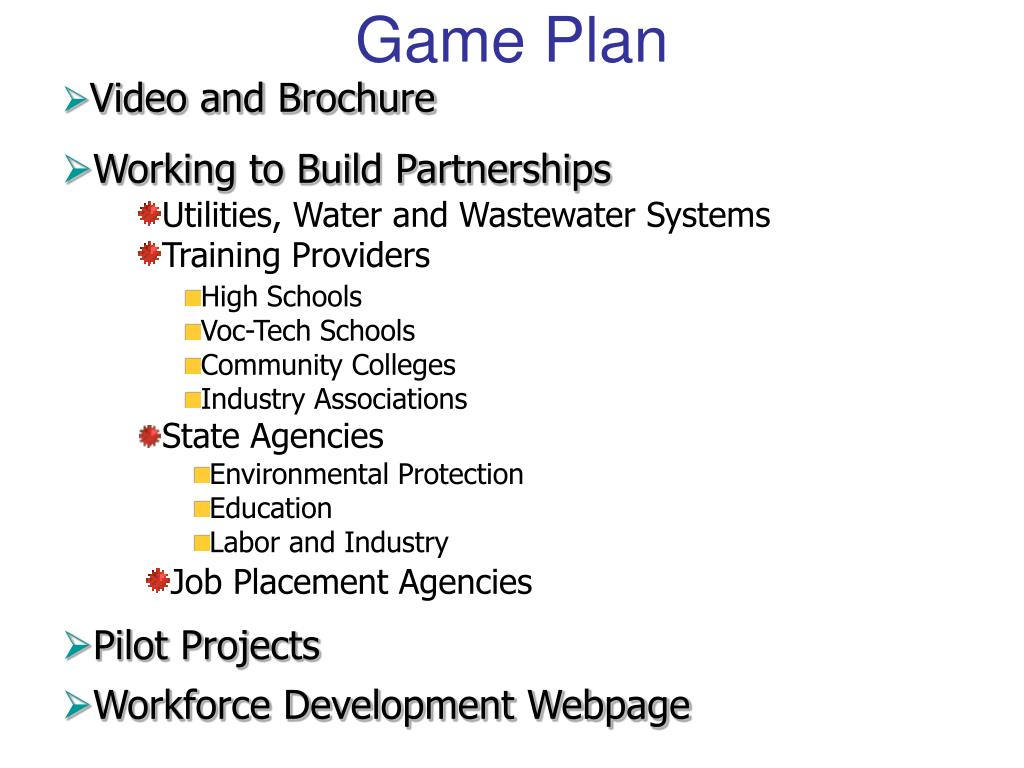 Game Plan

Video and Brochure

Working to Build Partnerships

Utilities, Water and Wastewater Systems

Training Providers

High Schools

Voc-Tech Schools

Community Colleges

Industry Associations

State Agencies

Environmental Protection

Education

Labor and Industry

Job Placement Agencies

Pilot Projects

Workforce Development Webpage